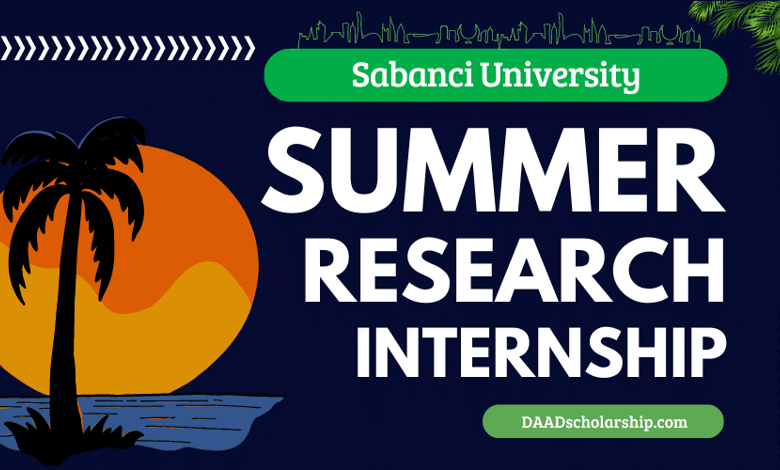 Sabanci University

SUMMER
RESEARCH
INTERNSHIP

DAADscholarship.com